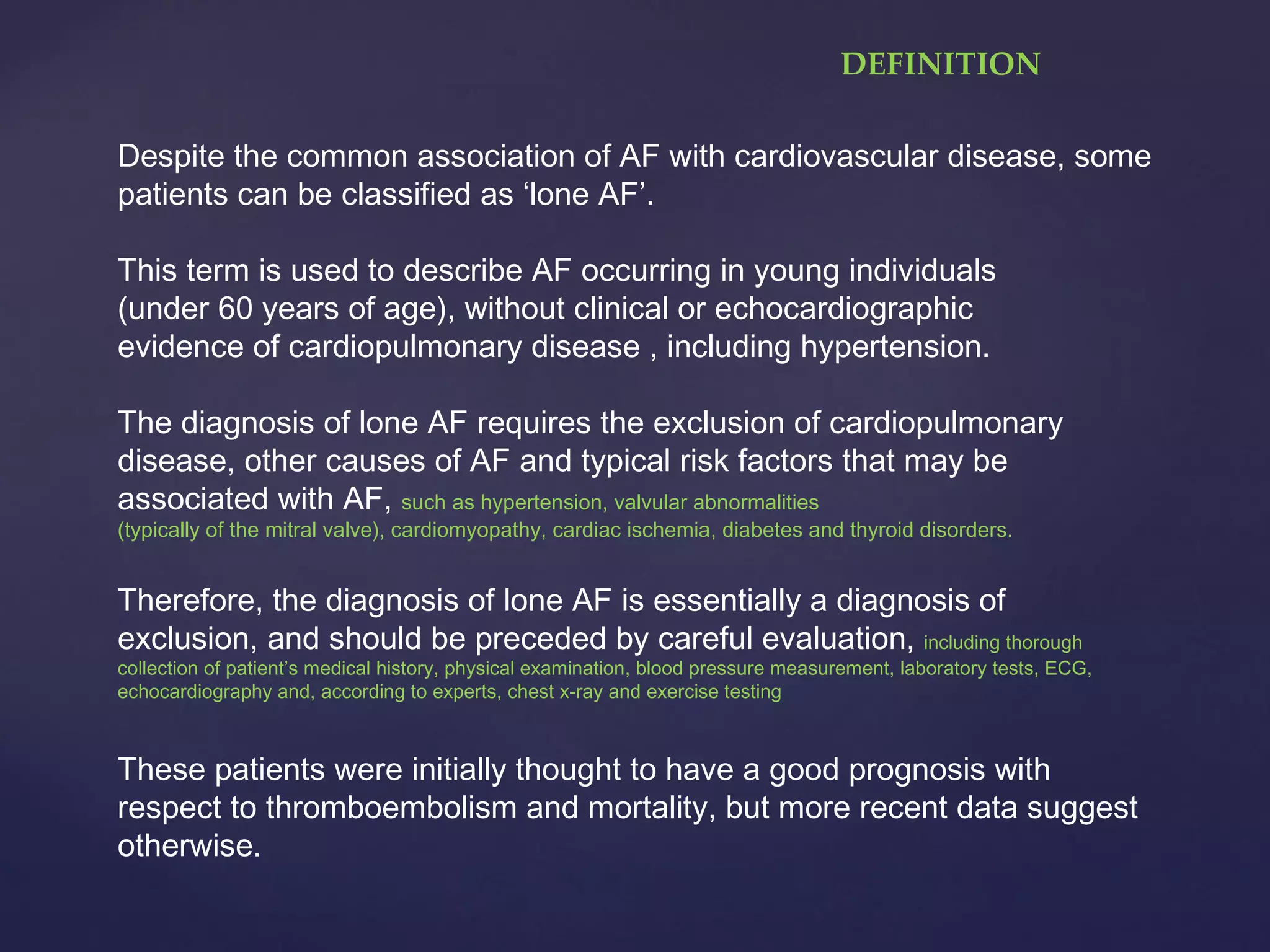 DEFINITION

Despite the common association of AF with cardiovascular disease, some patients can be classified as ‘lone AF’.

This term is used to describe AF occurring in young individuals (under 60 years of age), without clinical or echocardiographic evidence of cardiopulmonary disease , including hypertension.

The diagnosis of lone AF requires the exclusion of cardiopulmonary disease, other causes of AF and typical risk factors that may be associated with AF, such as hypertension, valvular abnormalities (typically of the mitral valve), cardiomyopathy, cardiac ischemia, diabetes and thyroid disorders.

Therefore, the diagnosis of lone AF is essentially a diagnosis of exclusion, and should be preceded by careful evaluation, including thorough collection of patient’s medical history, physical examination, blood pressure measurement, laboratory tests, ECG, echocardiography and, according to experts, chest x-ray and exercise testing

These patients were initially thought to have a good prognosis with respect to thromboembolism and mortality, but more recent data suggest otherwise.